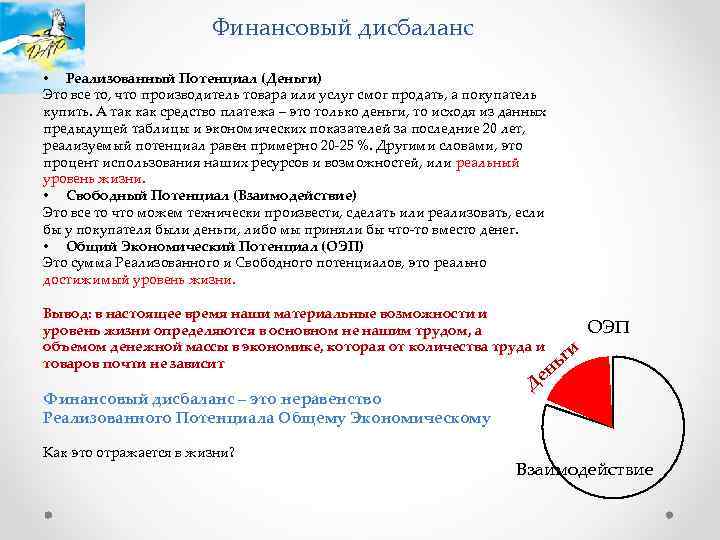 Финансовый дисбаланс

• Реализованный Потенциал (Деньги)
Это все то, что производитель товара или услуг смог продать, а покупатель купить. А так как средство платежа – это только деньги, то исходя из данных предыдущей таблицы и экономических показателей за последние 20 лет, реализуемый потенциал равен примерно 20-25 %. Другими словами, это процент использования наших ресурсов и возможностей, или реальный уровень жизни.
• Свободный Потенциал (Взаимодействие)
Это все то что можем технически произвести, сделать или реализовать, если бы у покупателя были деньги, либо мы приняли бы что-то вместо денег.
• Общий Экономический Потенциал (ОЭП)
Это сумма Реализованного и Свободного потенциалов, это реально достижимый уровень жизни.

Вывод: в настоящее время наши материальные возможности и уровень жизни определяются в основном не нашим трудом, а объемом денежной массы в экономике, которая от количества труда и товаров почти не зависит

Финансовый дисбаланс – это неравенство Реализованного Потенциала Общему Экономическому

Как это отражается в жизни?

ОЭП
Деньги
Взаимодействие